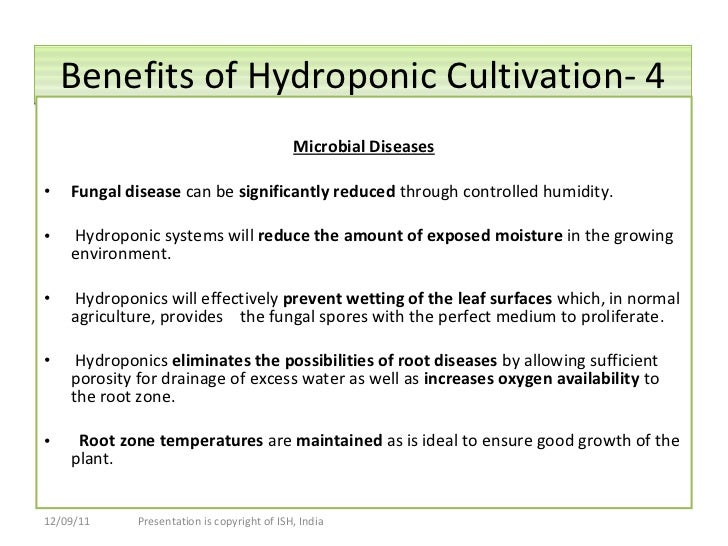 Benefits of Hydroponic Cultivation- 4

Microbial Diseases

• Fungal disease can be significantly reduced through controlled humidity.

• Hydroponic systems will reduce the amount of exposed moisture in the growing environment.

• Hydroponics will effectively prevent wetting of the leaf surfaces which, in normal agriculture, provides the fungal spores with the perfect medium to proliferate.

• Hydroponics eliminates the possibilities of root diseases by allowing sufficient porosity for drainage of excess water as well as increases oxygen availability to the root zone.

• Root zone temperatures are maintained as is ideal to ensure good growth of the plant.

12/09/11 Presentation is copyright of ISH, India